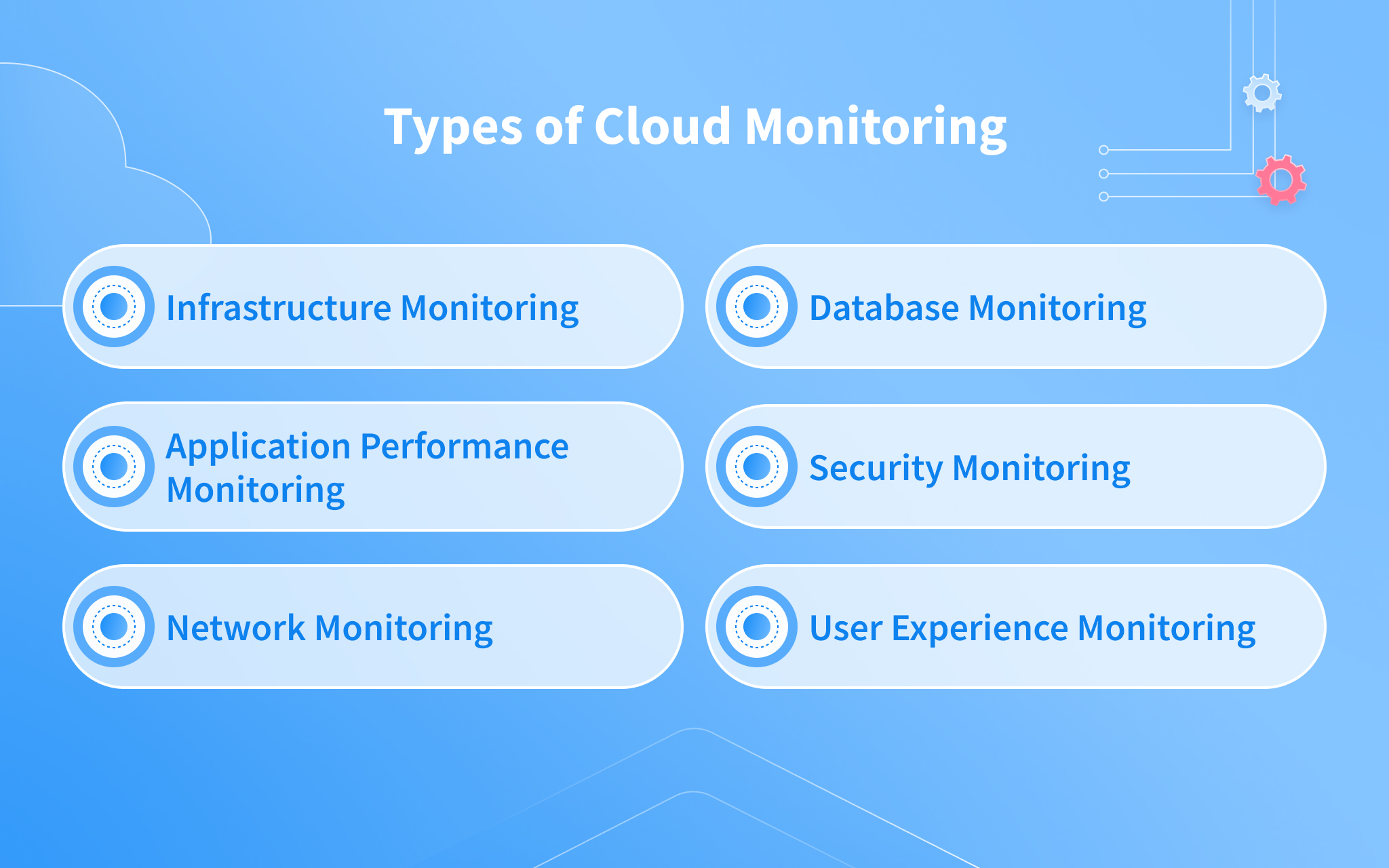 Types of Cloud Monitoring

Infrastructure Monitoring

Application Performance Monitoring

Network Monitoring

Database Monitoring

Security Monitoring

User Experience Monitoring